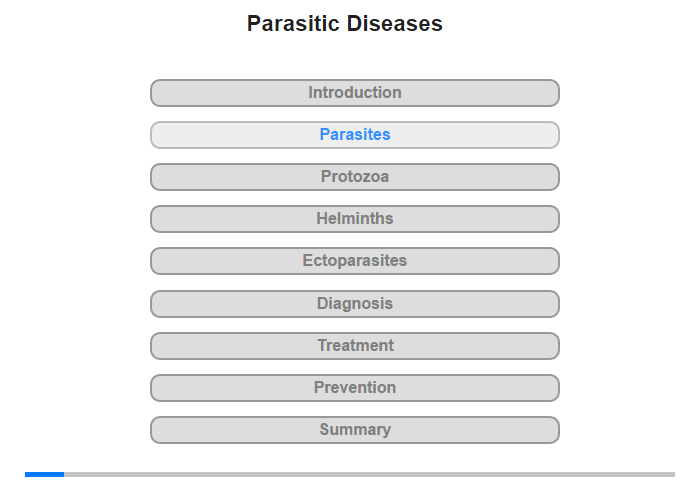 Parasitic Diseases

Introduction

Parasites

Protozoa

Helminths

Ectoparasites

Diagnosis

Treatment

Prevention

Summary